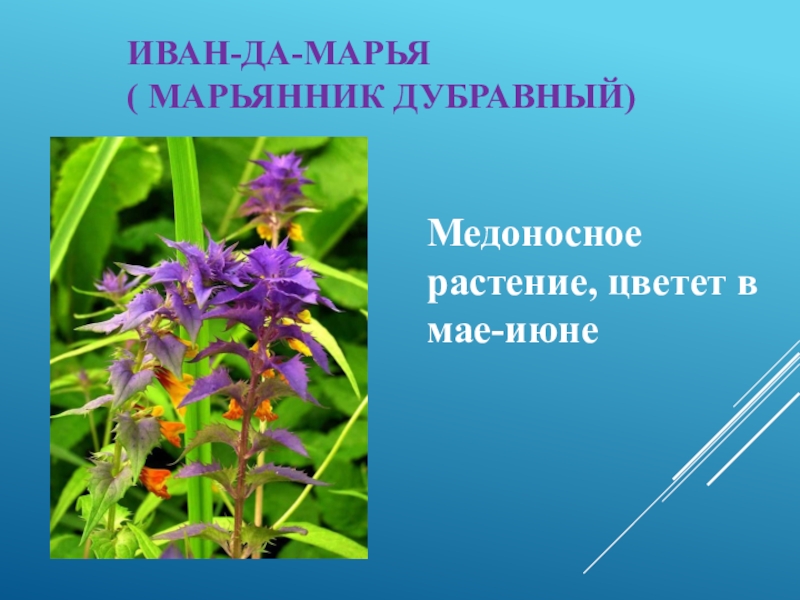 ИВАН-ДА-МАРЬЯ
( МАРЬЯННИК ДУБРАВНЫЙ)

Медоносное растение, цветет в мае-июне